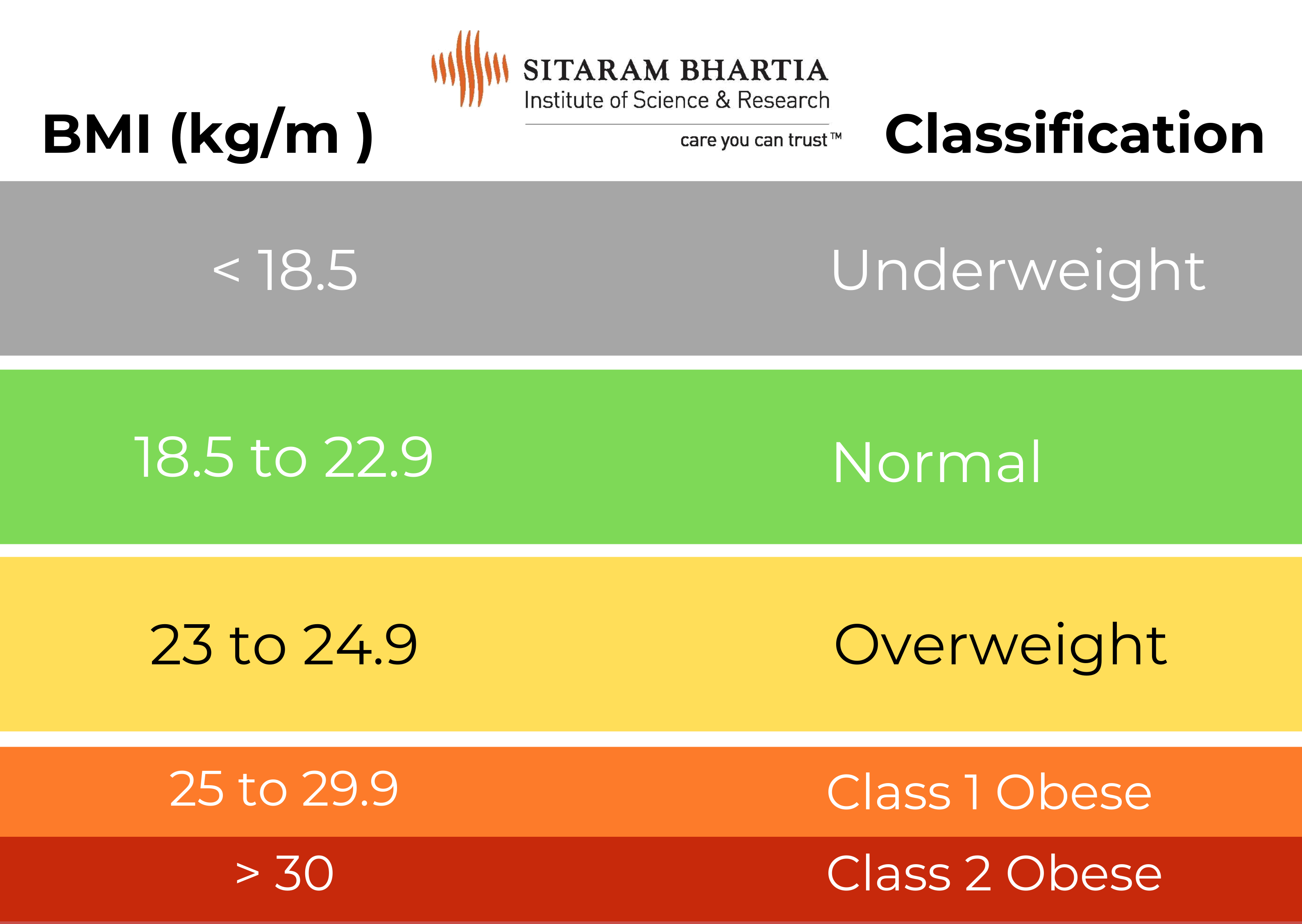 SITARAM BHARTIA
Institute of Science & Research
care you can trust™

| BMI (kg/m ) | Classification |
|---|---|
| < 18.5 | Underweight |
| 18.5 to 22.9 | Normal |
| 23 to 24.9 | Overweight |
| 25 to 29.9 | Class 1 Obese |
| > 30 | Class 2 Obese |